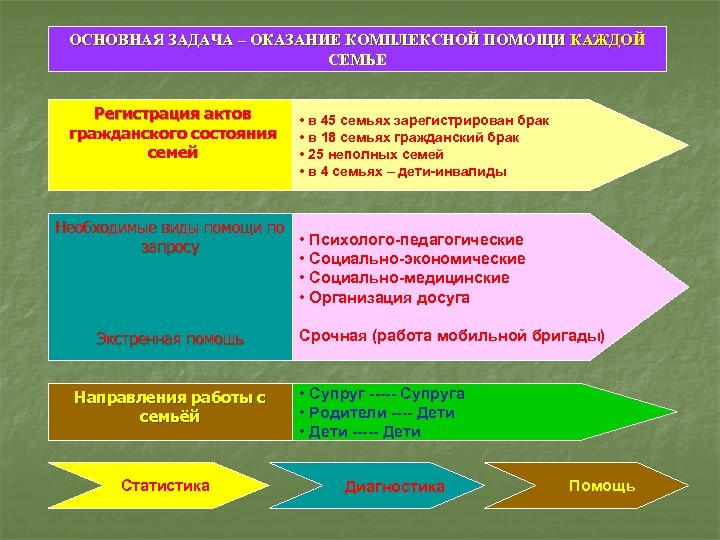 ОСНОВНАЯ ЗАДАЧА – ОКАЗАНИЕ КОМПЛЕКСНОЙ ПОМОЩИ КАЖДОЙ СЕМЬЕ

Регистрация актов гражданского состояния семей

• в 45 семьях зарегистрирован брак
• в 18 семьях гражданский брак
• 25 неполных семей
• в 4 семьях – дети-инвалиды

Необходимые виды помощи по запросу

Экстренная помощь

• Психолого-педагогические
• Социально-экономические
• Социально-медицинские
• Организация досуга

Срочная (работа мобильной бригады)

Направления работы с семьёй

• Супруг ----- Супруга
• Родители ---- Дети
• Дети ----- Дети

Статистика

Диагностика

Помощь